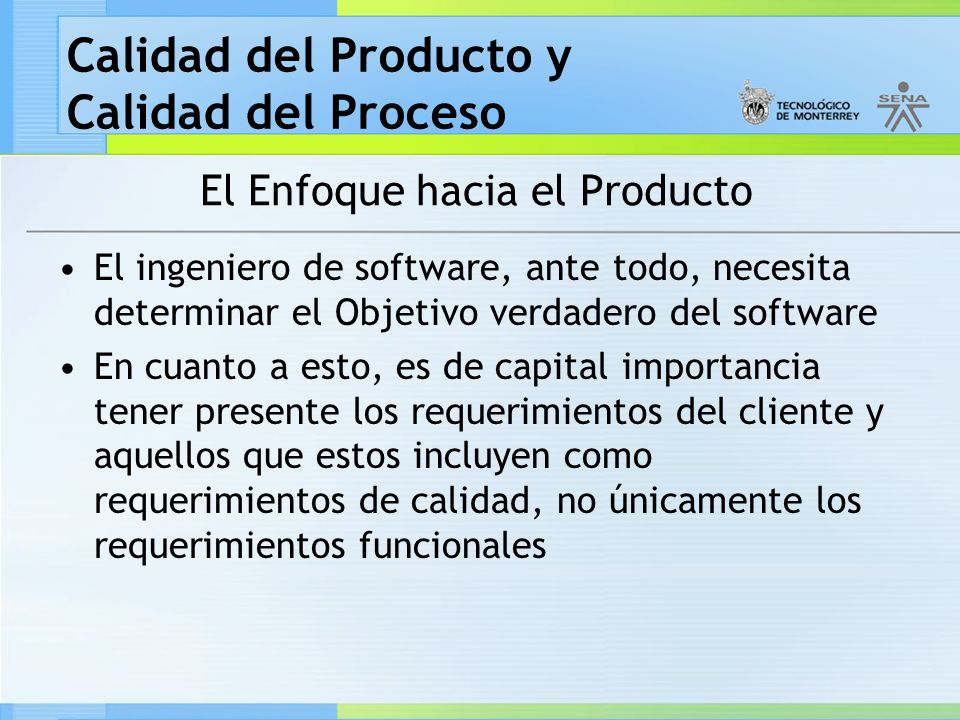 Calidad del Producto y Calidad del Proceso

TECNOLÓGICO DE MONTERREY

SENA

El Enfoque hacia el Producto

• El ingeniero de software, ante todo, necesita determinar el Objetivo verdadero del software

• En cuanto a esto, es de capital importancia tener presente los requerimientos del cliente y aquellos que estos incluyen como requerimientos de calidad, no únicamente los requerimientos funcionales